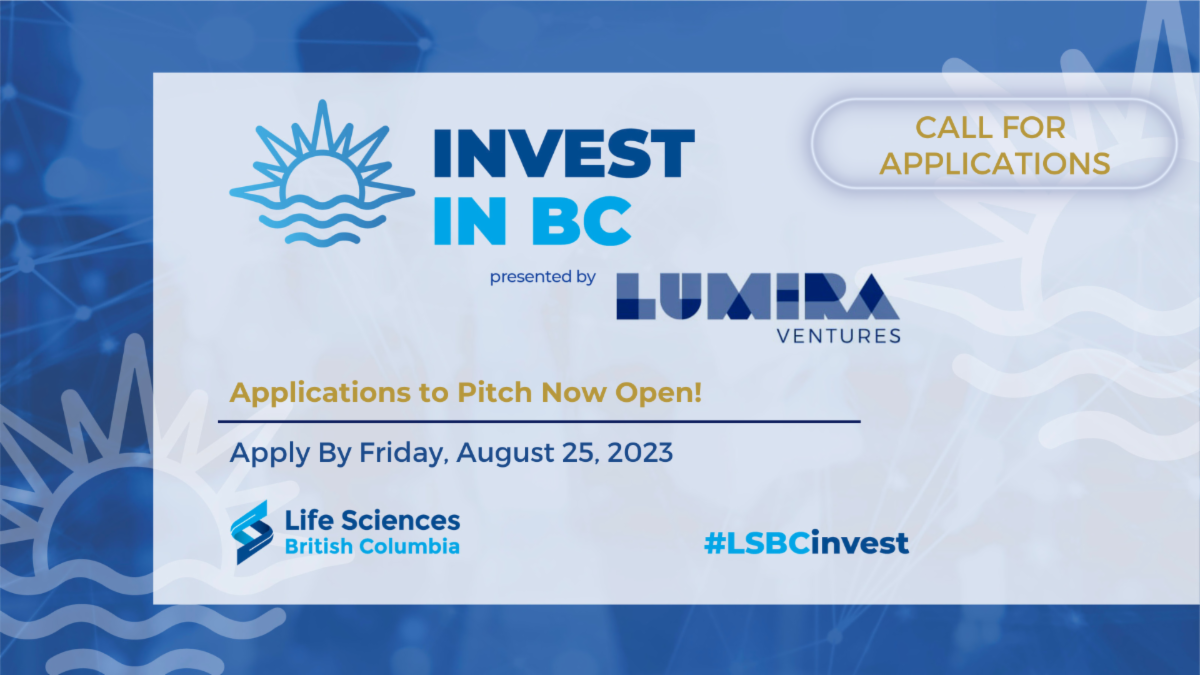 INVEST IN BC

CALL FOR APPLICATIONS

presented by LUMIRA VENTURES

Applications to Pitch Now Open!

Apply By Friday, August 25, 2023

Life Sciences British Columbia

#LSBCinvest